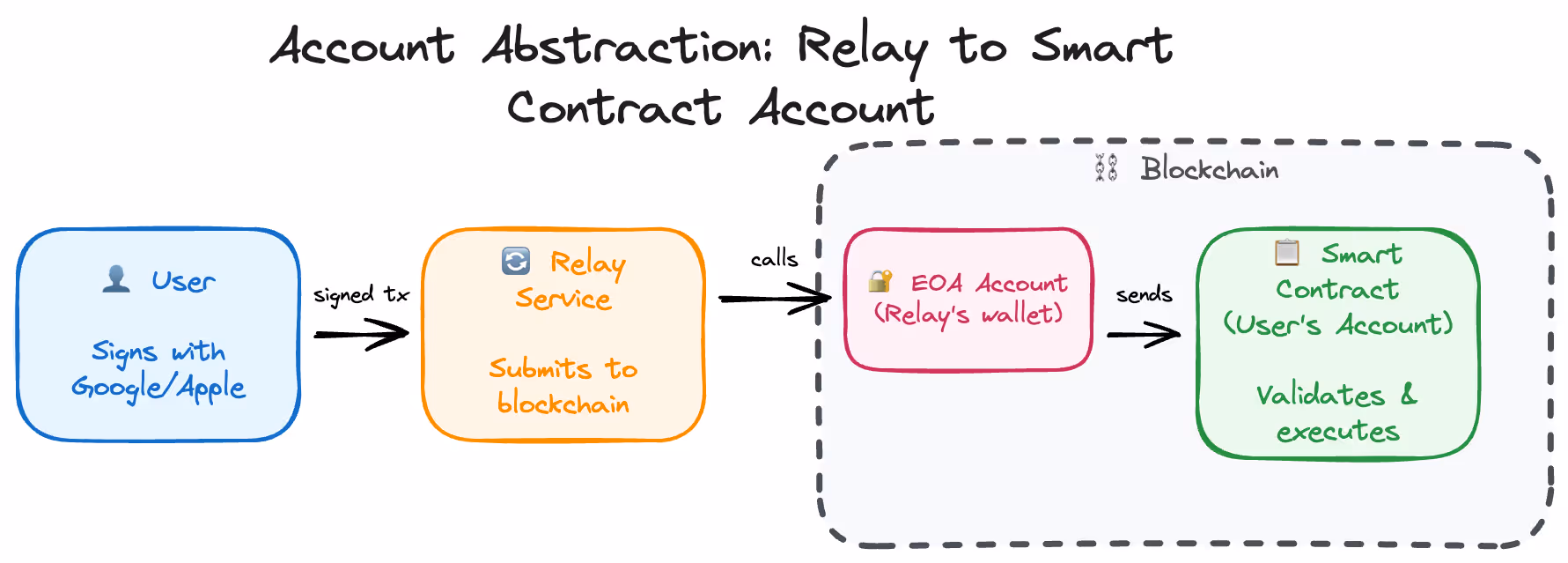 Account Abstraction: Relay to Smart Contract Account

⛓ Blockchain

👤 User

Signs with Google/Apple

signed tx

🔄 Relay Service

Submits to blockchain

calls

🔐 EOA Account (Relay's wallet)

sends

📋 Smart Contract (User's Account)

Validates & executes